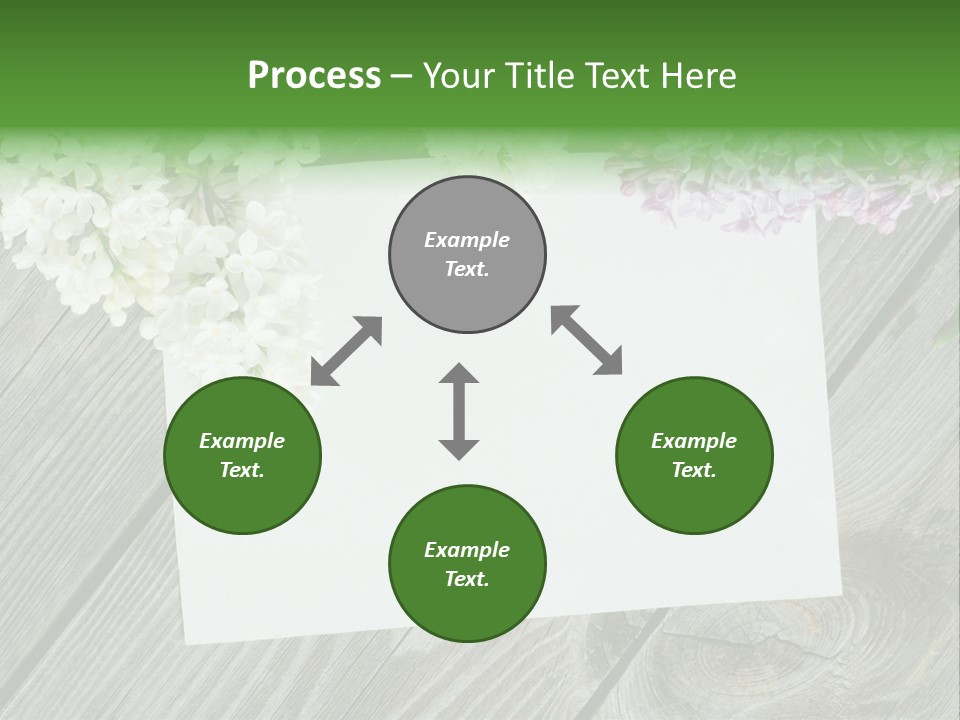 Process – Your Title Text Here

Example Text.

Example Text.

Example Text.

Example Text.